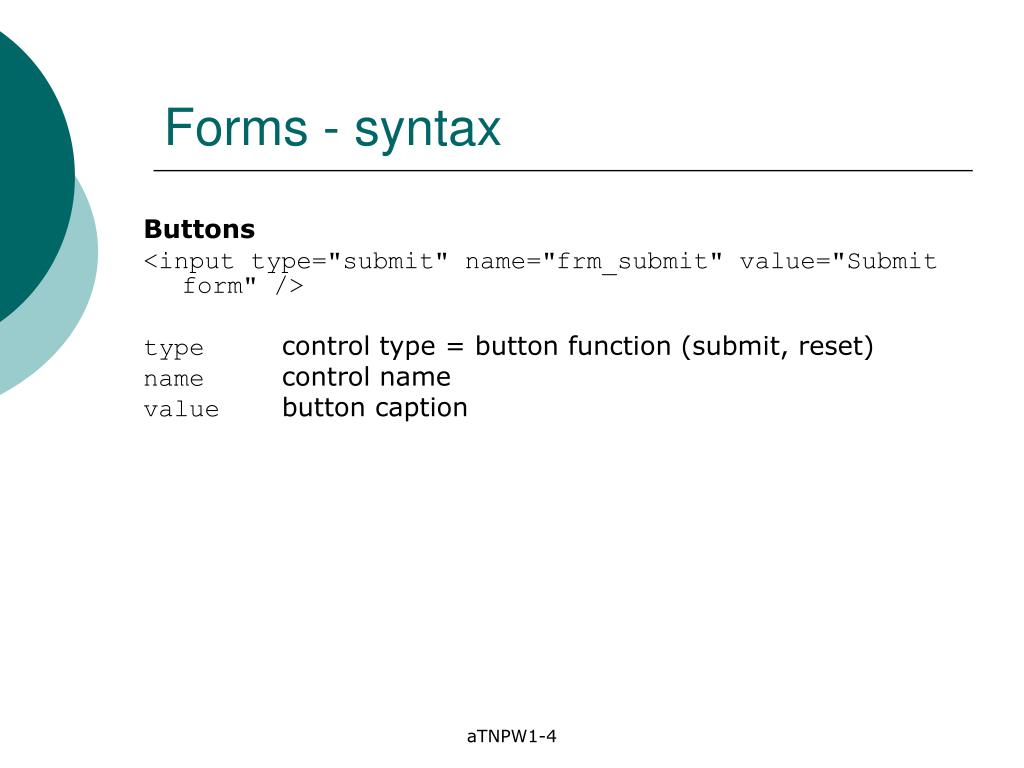 Forms - syntax

Buttons

<input type="submit" name="frm_submit" value="Submit form" />

type control type = button function (submit, reset)
name control name
value button caption

aTNPW1-4